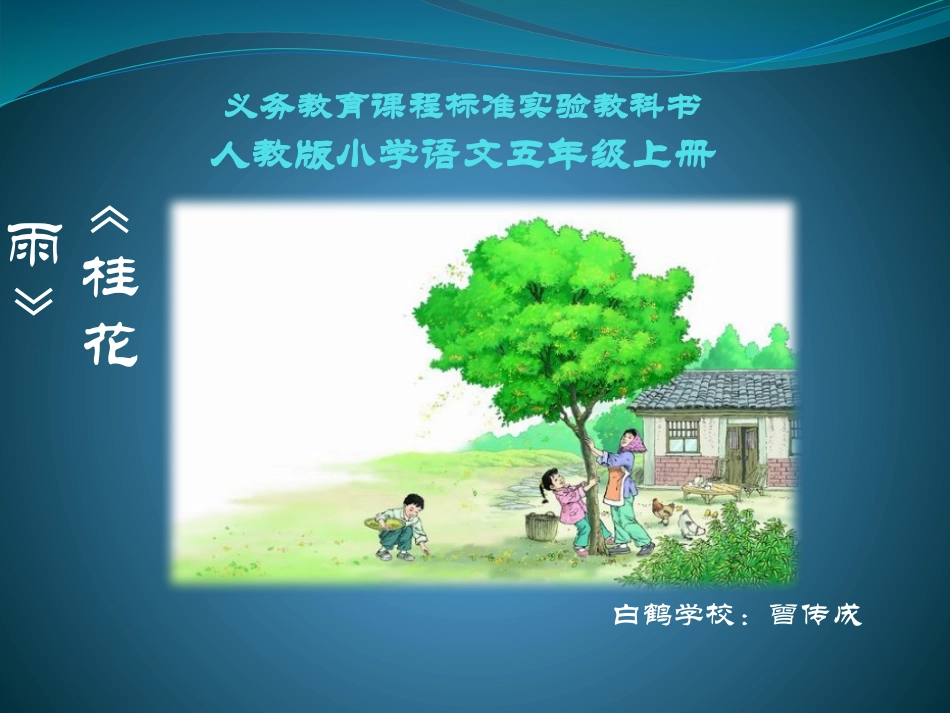 义务教育课程标准实验教科书
人教版小学语文五年级上册

《桂花雨》

白鹤学校：曾传成